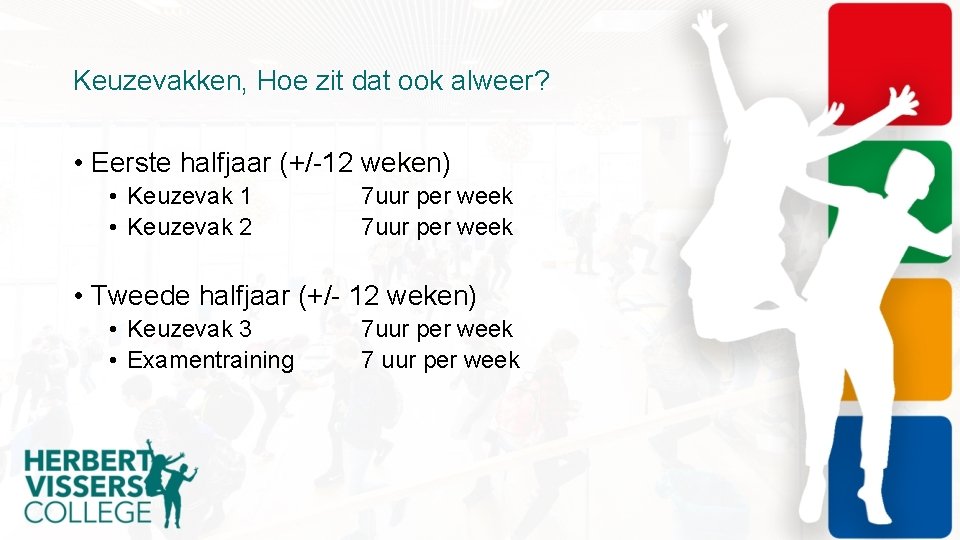 Keuzevakken, Hoe zit dat ook alweer?

• Eerste halfjaar (+/-12 weken)
  • Keuzevak 1 7uur per week
  • Keuzevak 2 7uur per week

• Tweede halfjaar (+/- 12 weken)
  • Keuzevak 3 7uur per week
  • Examentraining 7 uur per week

HERBERT VISSERS COLLEGE